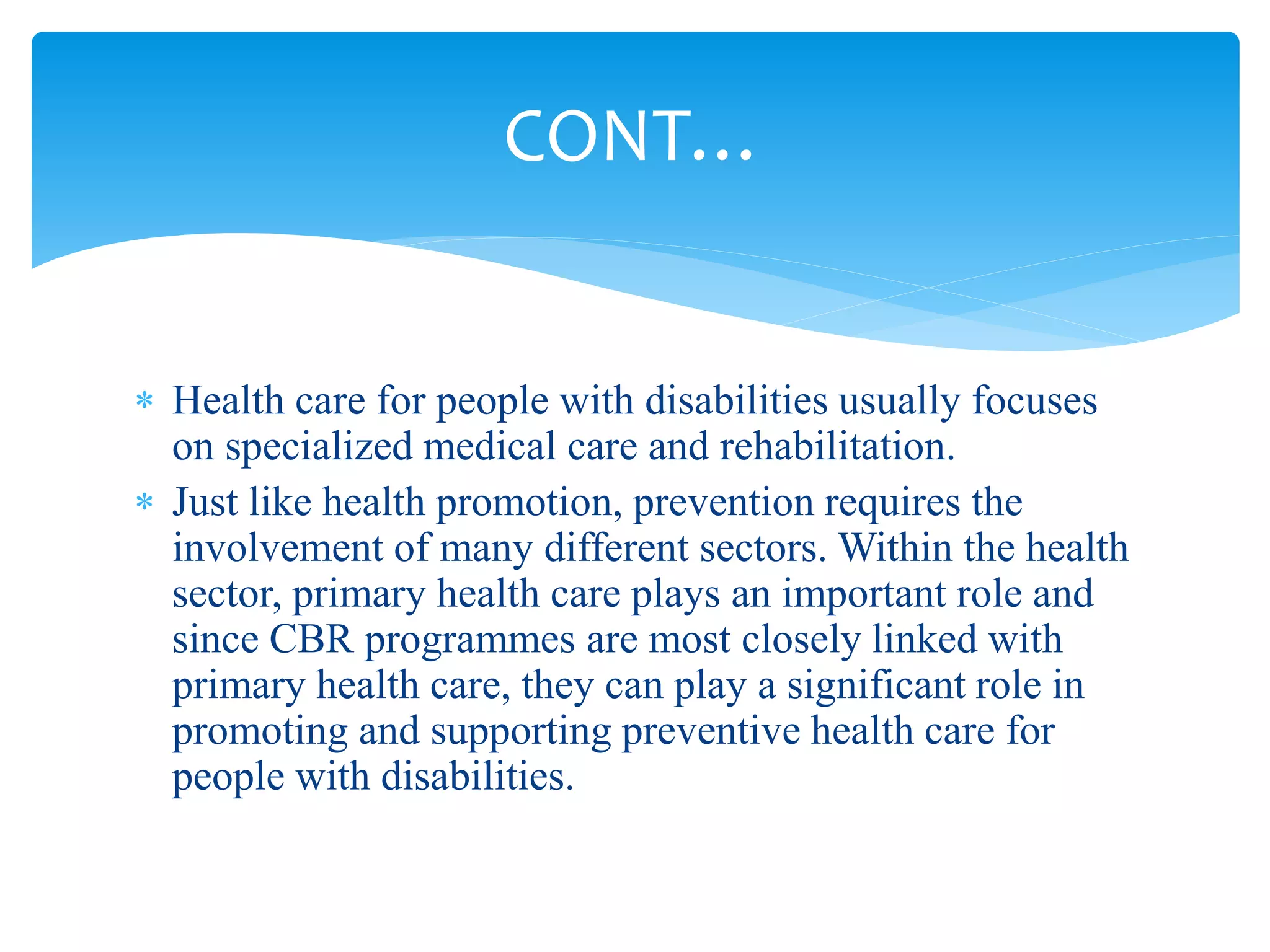 CONT…

* Health care for people with disabilities usually focuses on specialized medical care and rehabilitation.
* Just like health promotion, prevention requires the involvement of many different sectors. Within the health sector, primary health care plays an important role and since CBR programmes are most closely linked with primary health care, they can play a significant role in promoting and supporting preventive health care for people with disabilities.